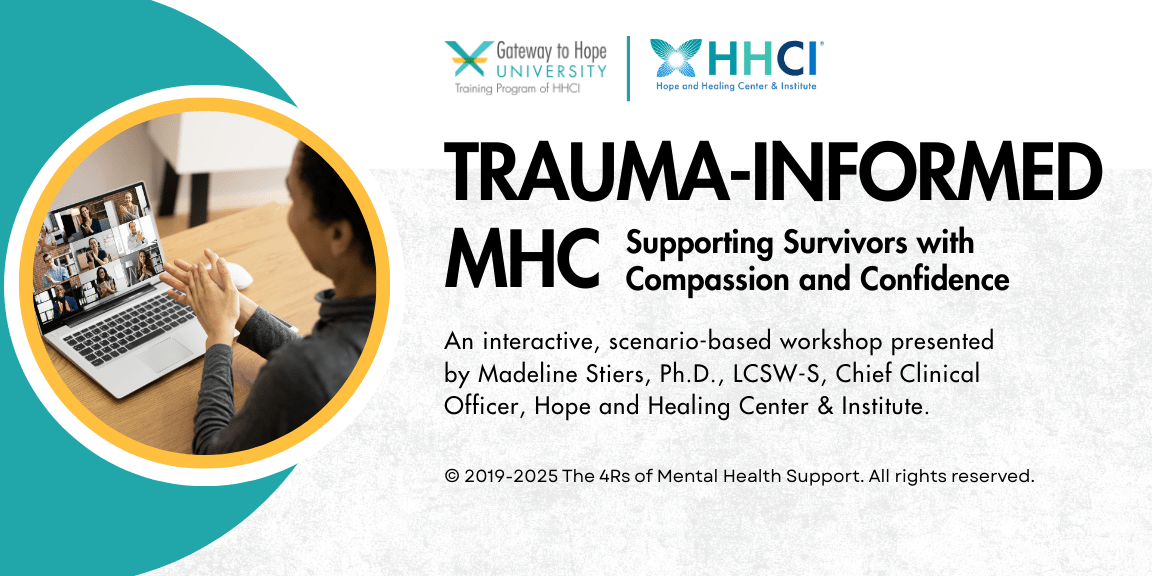 Gateway to Hope UNIVERSITY
Training Program of HHCI

HHCI
Hope and Healing Center & Institute

TRAUMA-INFORMED MHC

Supporting Survivors with Compassion and Confidence

An interactive, scenario-based workshop presented by Madeline Stiers, Ph.D., LCSW-S, Chief Clinical Officer, Hope and Healing Center & Institute.

© 2019-2025 The 4Rs of Mental Health Support. All rights reserved.